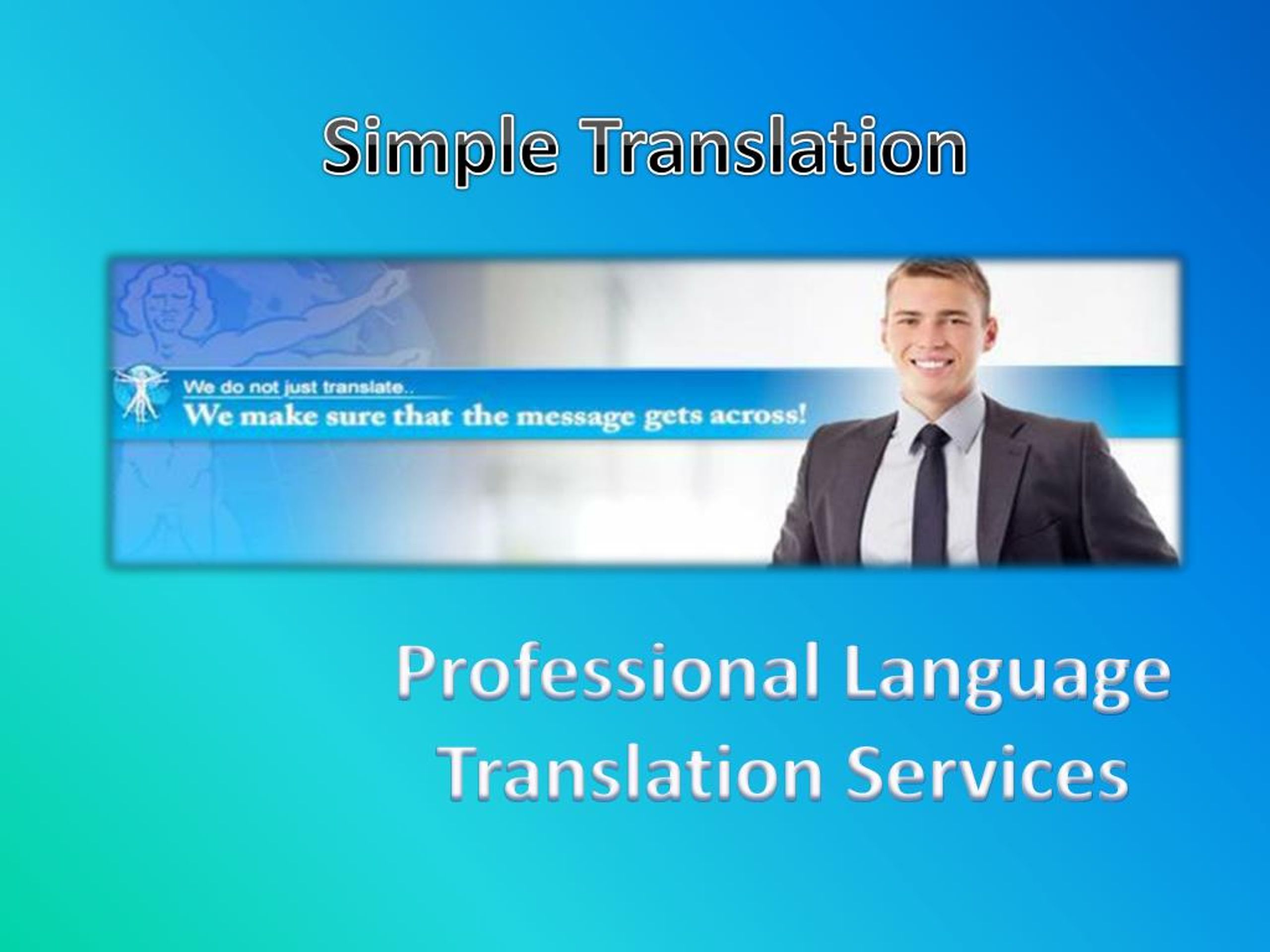 Simple Translation

We do not just translate..
We make sure that the message gets across!

Professional Language Translation Services